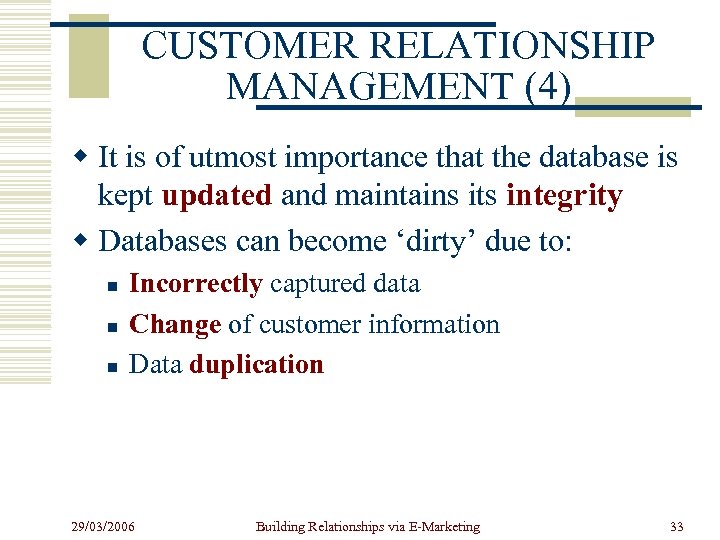 CUSTOMER RELATIONSHIP MANAGEMENT (4)

It is of utmost importance that the database is kept updated and maintains its integrity

Databases can become ‘dirty’ due to:

Incorrectly captured data

Change of customer information

Data duplication

29/03/2006

Building Relationships via E-Marketing

33